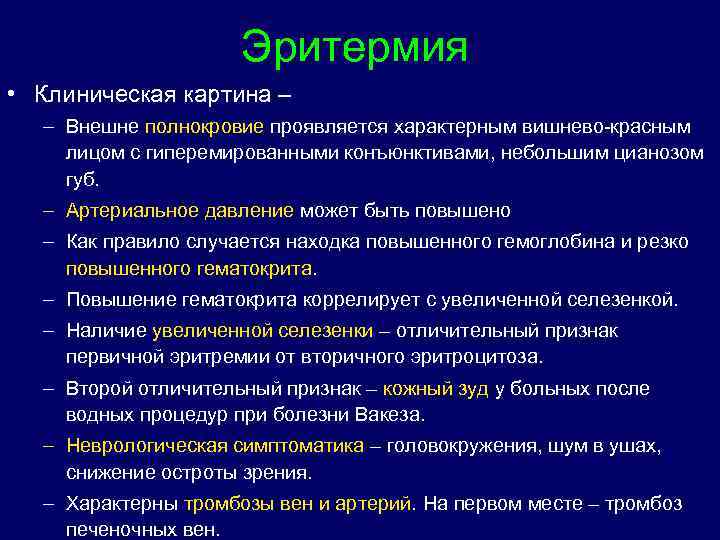 Эритермия

• Клиническая картина –

– Внешне полнокровие проявляется характерным вишнево-красным лицом с гиперемированными конъюнктивами, небольшим цианозом губ.

– Артериальное давление может быть повышено

– Как правило случается находка повышенного гемоглобина и резко повышенного гематокрита.

– Повышение гематокрита коррелирует с увеличенной селезенкой.

– Наличие увеличенной селезенки – отличительный признак первичной эритремии от вторичного эритроцитоза.

– Второй отличительный признак – кожный зуд у больных после водных процедур при болезни Вакеза.

– Неврологическая симптоматика – головокружения, шум в ушах, снижение остроты зрения.

– Характерны тромбозы вен и артерий. На первом месте – тромбоз печеночных вен.